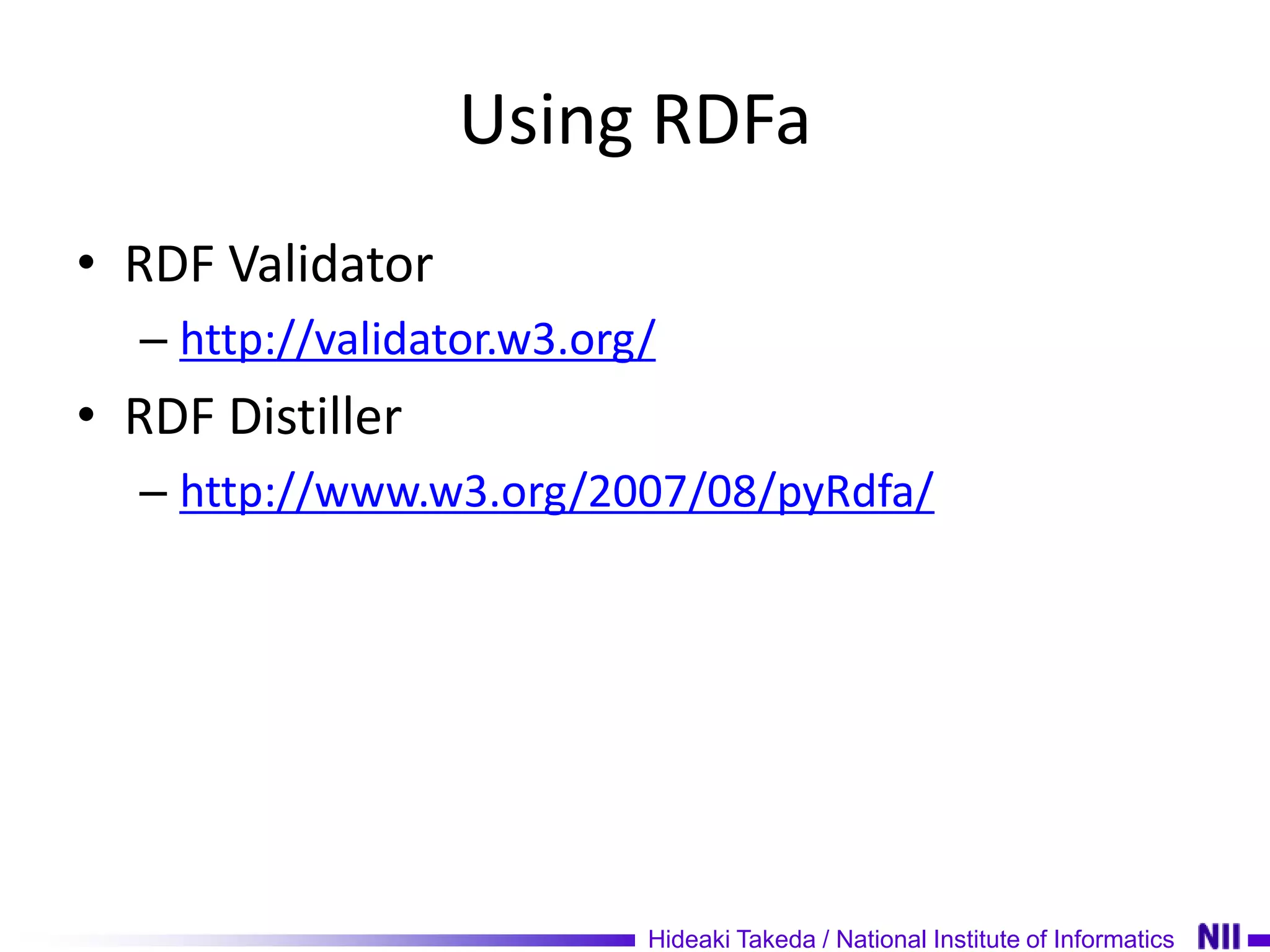 Using RDFa

• RDF Validator
– http://validator.w3.org/
• RDF Distiller
– http://www.w3.org/2007/08/pyRdfa/

Hideaki Takeda / National Institute of Informatics NII